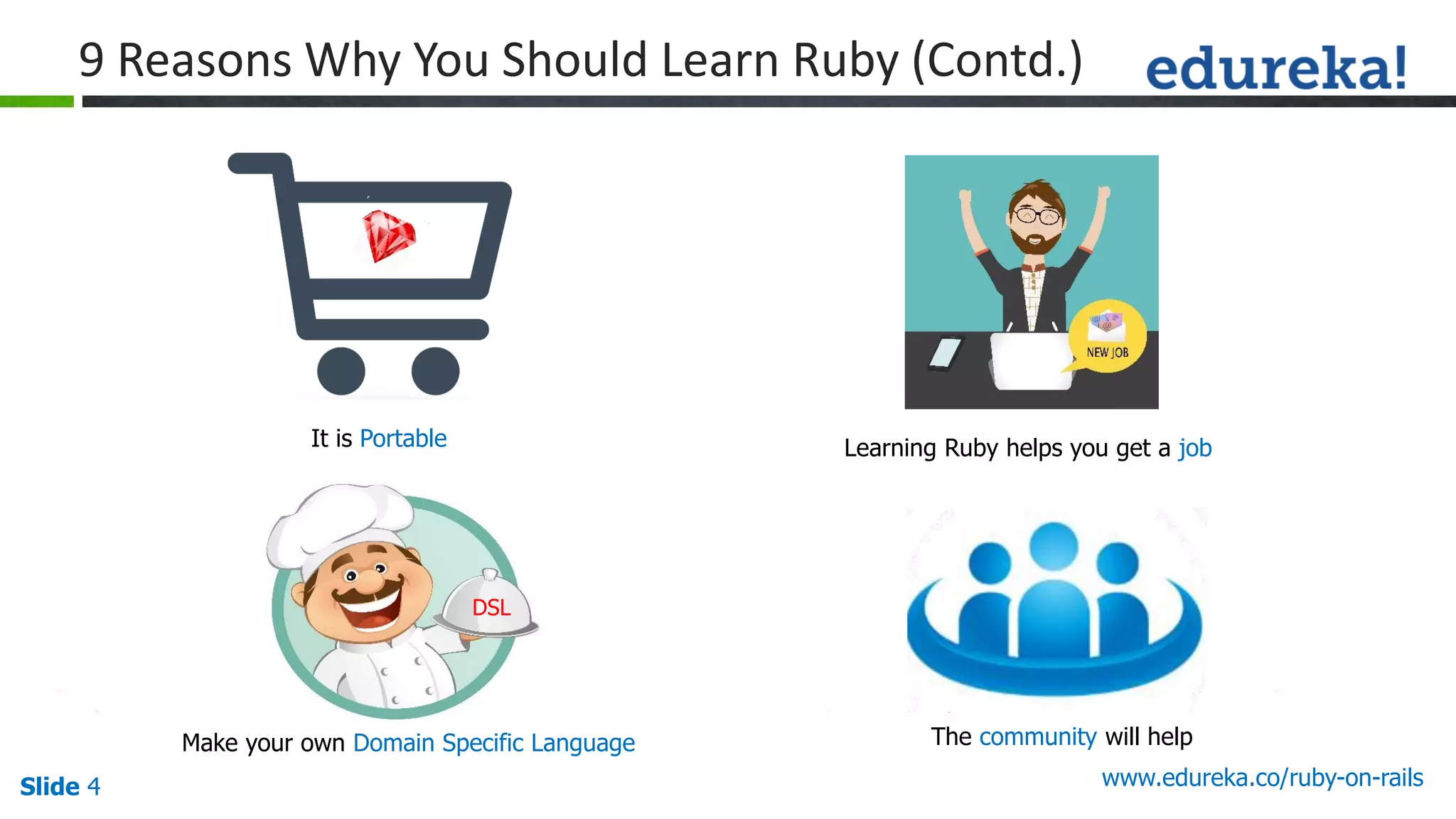 9 Reasons Why You Should Learn Ruby (Contd.)

edureka!

It is Portable

NEW JOB

Learning Ruby helps you get a job

DSL

Make your own Domain Specific Language

The community will help

Slide 4

www.edureka.co/ruby-on-rails